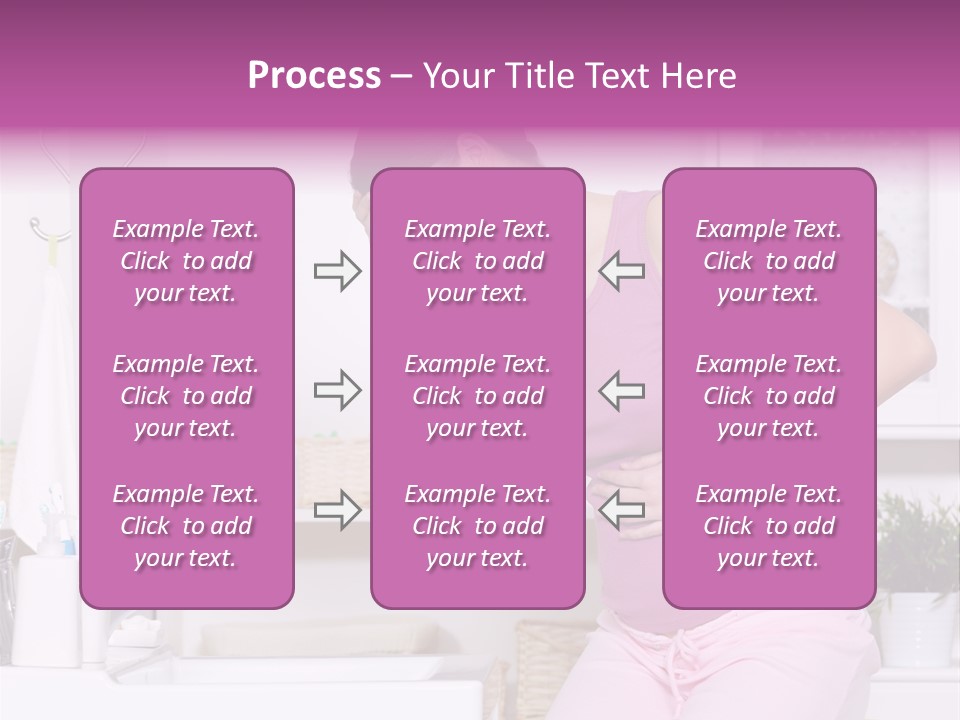 Process – Your Title Text Here

Example Text. Click to add your text.

Example Text. Click to add your text.

Example Text. Click to add your text.

Example Text. Click to add your text.

Example Text. Click to add your text.

Example Text. Click to add your text.

Example Text. Click to add your text.

Example Text. Click to add your text.

Example Text. Click to add your text.